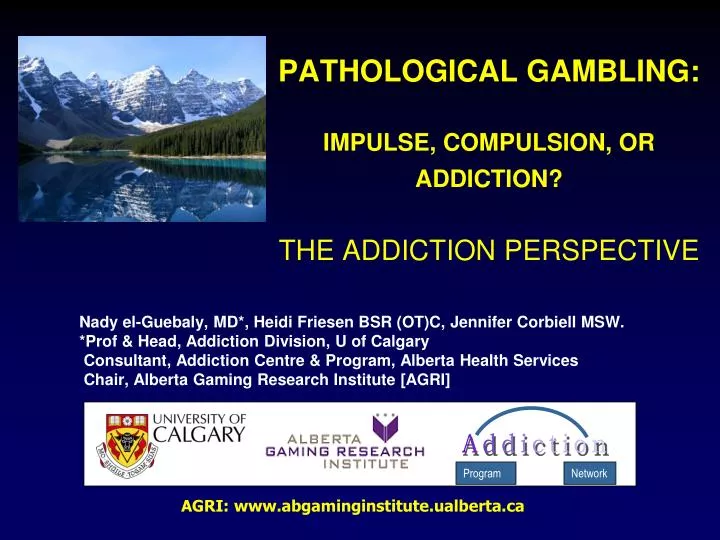 PATHOLOGICAL GAMBLING:

IMPULSE, COMPULSION, OR ADDICTION?

THE ADDICTION PERSPECTIVE

Nady el-Guebaly, MD*, Heidi Friesen BSR (OT)C, Jennifer Corbiell MSW.
*Prof & Head, Addiction Division, U of Calgary
Consultant, Addiction Centre & Program, Alberta Health Services
Chair, Alberta Gaming Research Institute [AGRI]

UNIVERSITY OF CALGARY

ALBERTA GAMING RESEARCH INSTITUTE

Addiction
Program Network

AGRI: www.abgaminginstitute.ualberta.ca